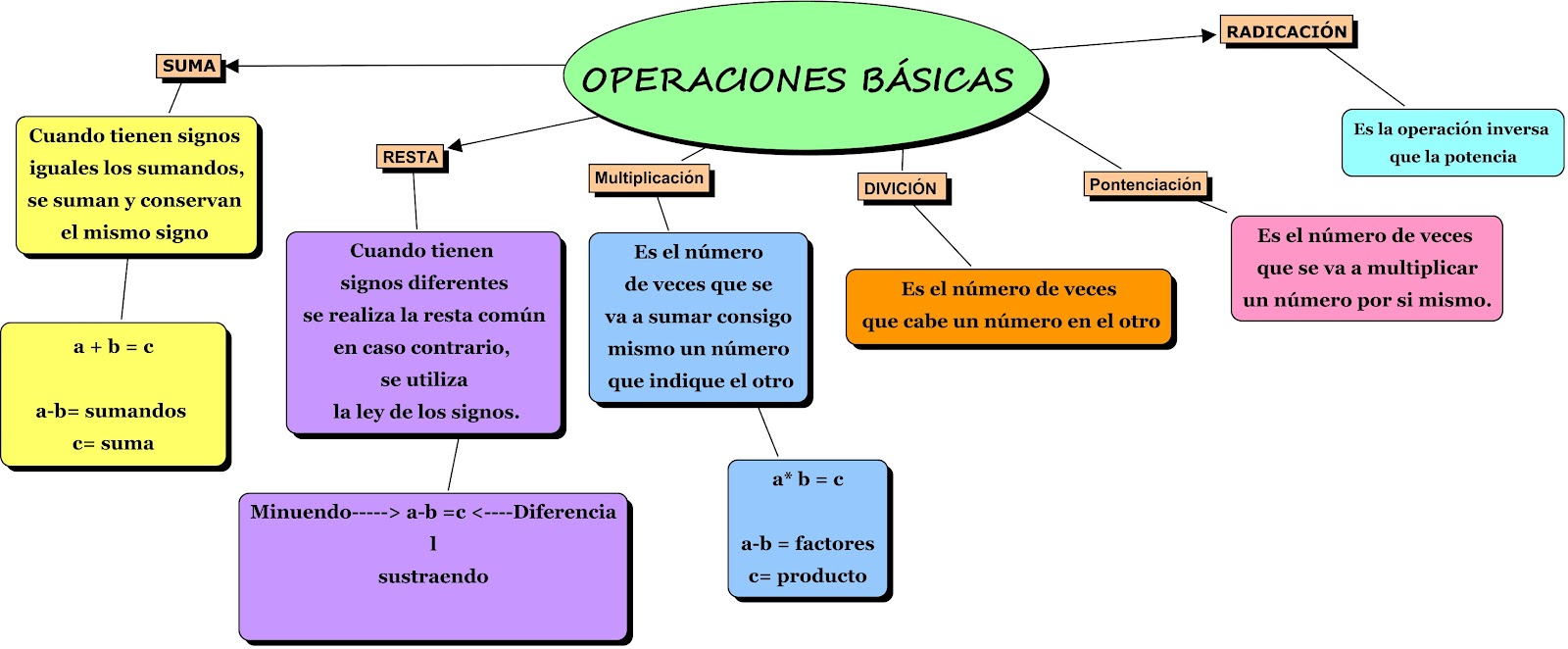 OPERACIONES BÁSICAS

SUMA

Cuando tienen signos iguales los sumandos, se suman y conservan el mismo signo

a + b = c

a-b= sumandos
c= suma

RESTA

Cuando tienen signos diferentes se realiza la resta común en caso contrario, se utiliza la ley de los signos.

Minuendo-----> a-b =c <----Diferencia
l
sustraendo

Multiplicación

Es el número de veces que se va a sumar consigo mismo un número que indique el otro

a* b = c

a-b = factores
c= producto

DIVICIÓN

Es el número de veces que cabe un número en el otro

Pontenciación

Es el número de veces que se va a multiplicar un número por si mismo.

RADICACIÓN

Es la operación inversa que la potencia